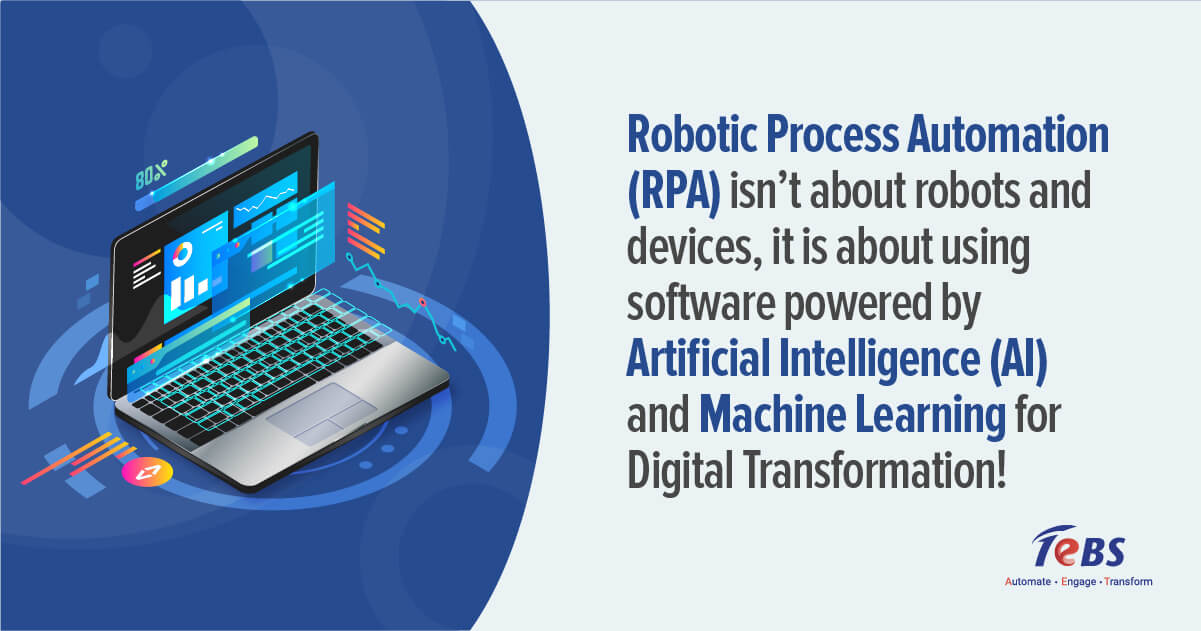 80%

Robotic Process Automation (RPA) isn't about robots and devices, it is about using software powered by Artificial Intelligence (AI) and Machine Learning for Digital Transformation!

TeBS
Automate • Engage • Transform